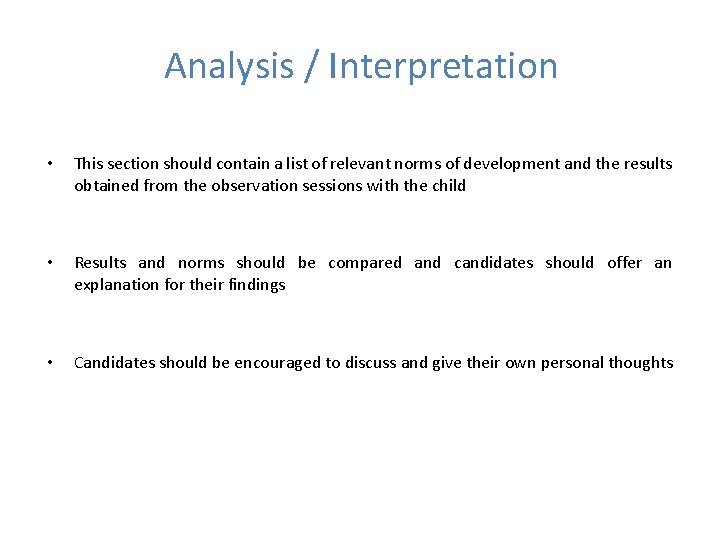 Analysis / Interpretation

• This section should contain a list of relevant norms of development and the results obtained from the observation sessions with the child

• Results and norms should be compared and candidates should offer an explanation for their findings

• Candidates should be encouraged to discuss and give their own personal thoughts